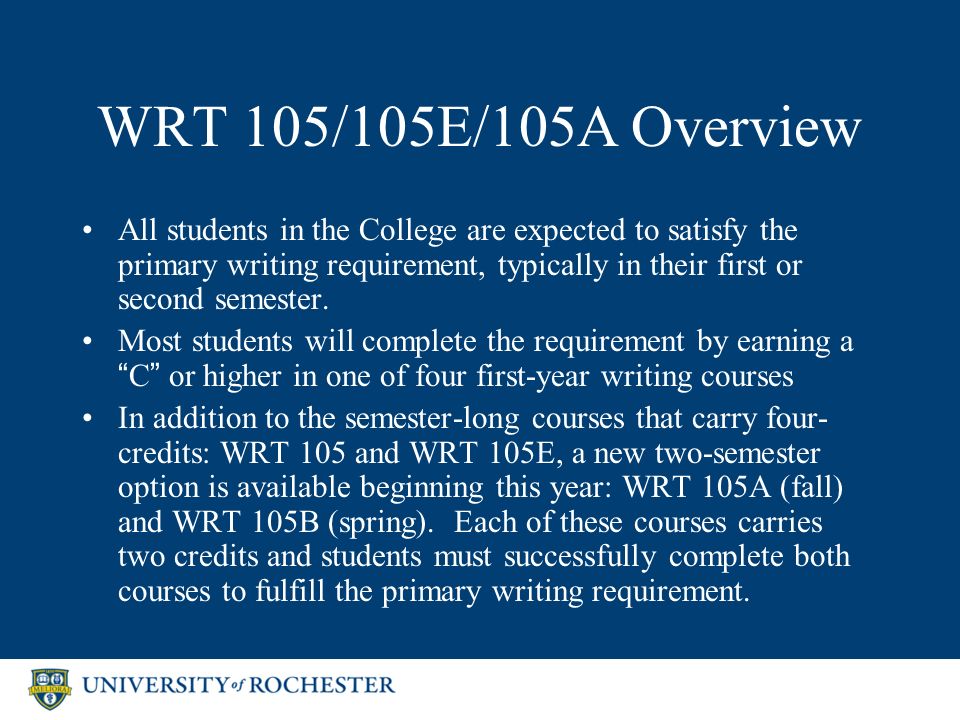 WRT 105/105E/105A Overview

• All students in the College are expected to satisfy the primary writing requirement, typically in their first or second semester.

• Most students will complete the requirement by earning a “C” or higher in one of four first-year writing courses

• In addition to the semester-long courses that carry four-credits: WRT 105 and WRT 105E, a new two-semester option is available beginning this year: WRT 105A (fall) and WRT 105B (spring). Each of these courses carries two credits and students must successfully complete both courses to fulfill the primary writing requirement.

MELIORA

UNIVERSITY of ROCHESTER